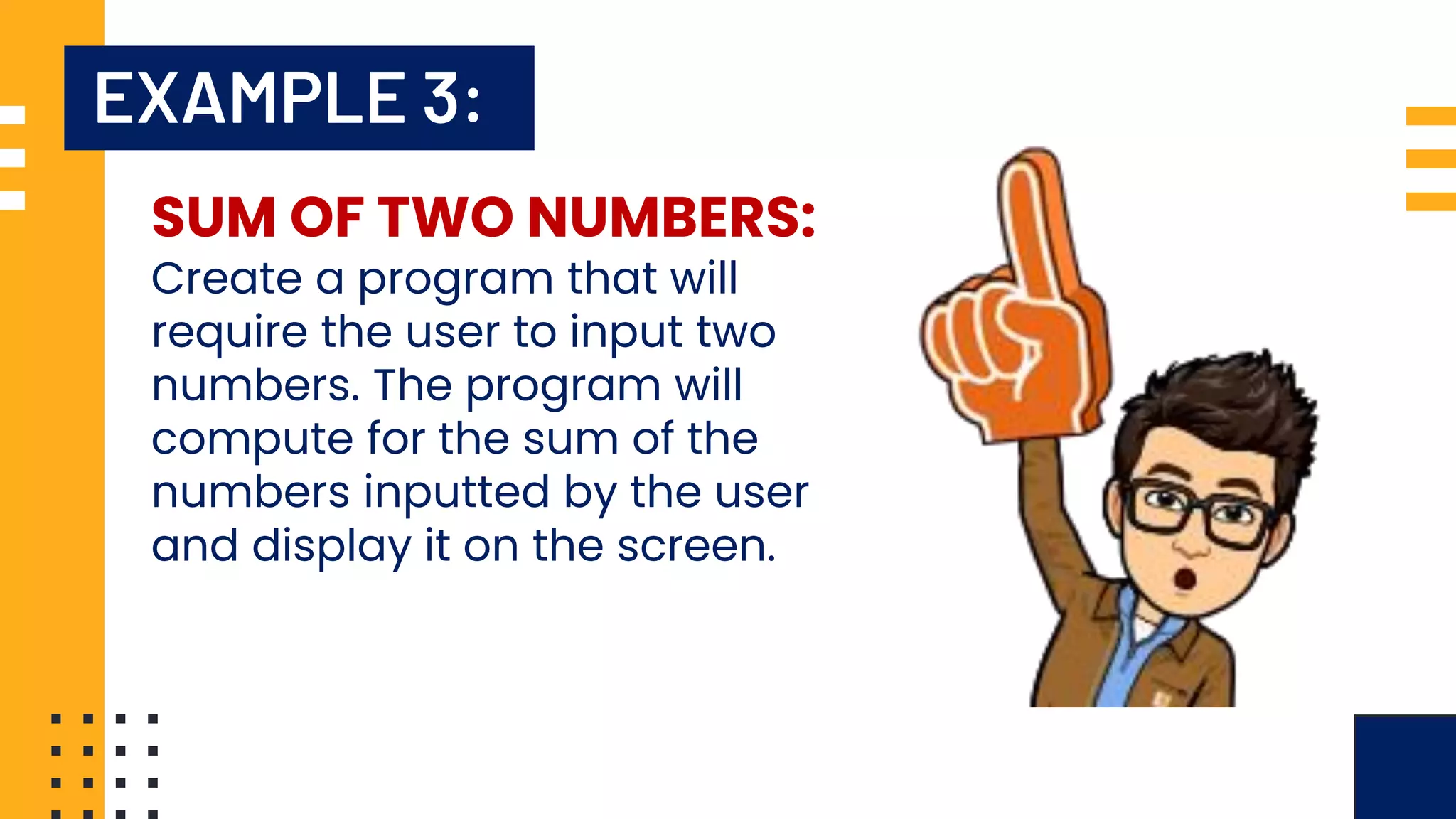 EXAMPLE 3:

SUM OF TWO NUMBERS:
Create a program that will require the user to input two numbers. The program will compute for the sum of the numbers inputted by the user and display it on the screen.